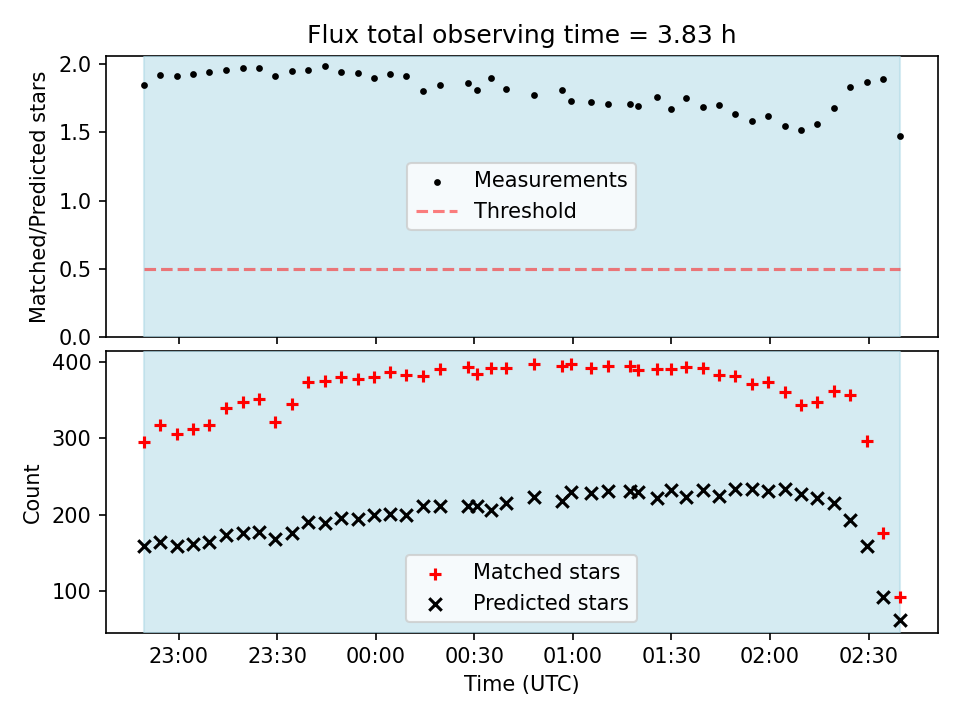 Flux total observing time = 3.83 h

Matched/Predicted stars

2.0
1.5
1.0
0.5
0.0

Measurements
Threshold

Count

400
300
200
100

Matched stars
Predicted stars

23:00
23:30
00:00
00:30
01:00
01:30
02:00
02:30

Time (UTC)